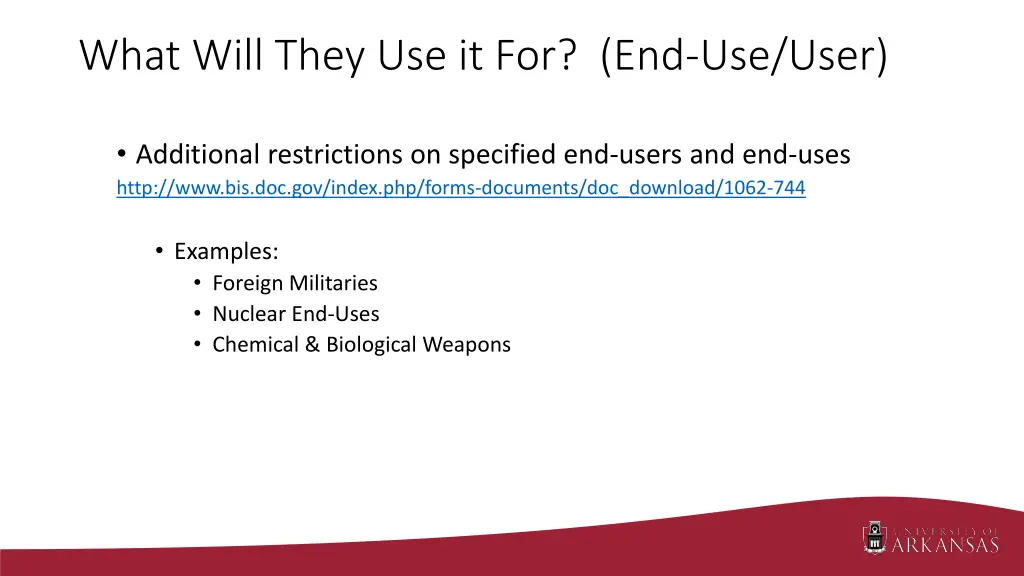 What Will They Use it For? (End-Use/User)

• Additional restrictions on specified end-users and end-uses
http://www.bis.doc.gov/index.php/forms-documents/doc_download/1062-744

• Examples:
• Foreign Militaries
• Nuclear End-Uses
• Chemical & Biological Weapons

UNIVERSITY OF ARKANSAS